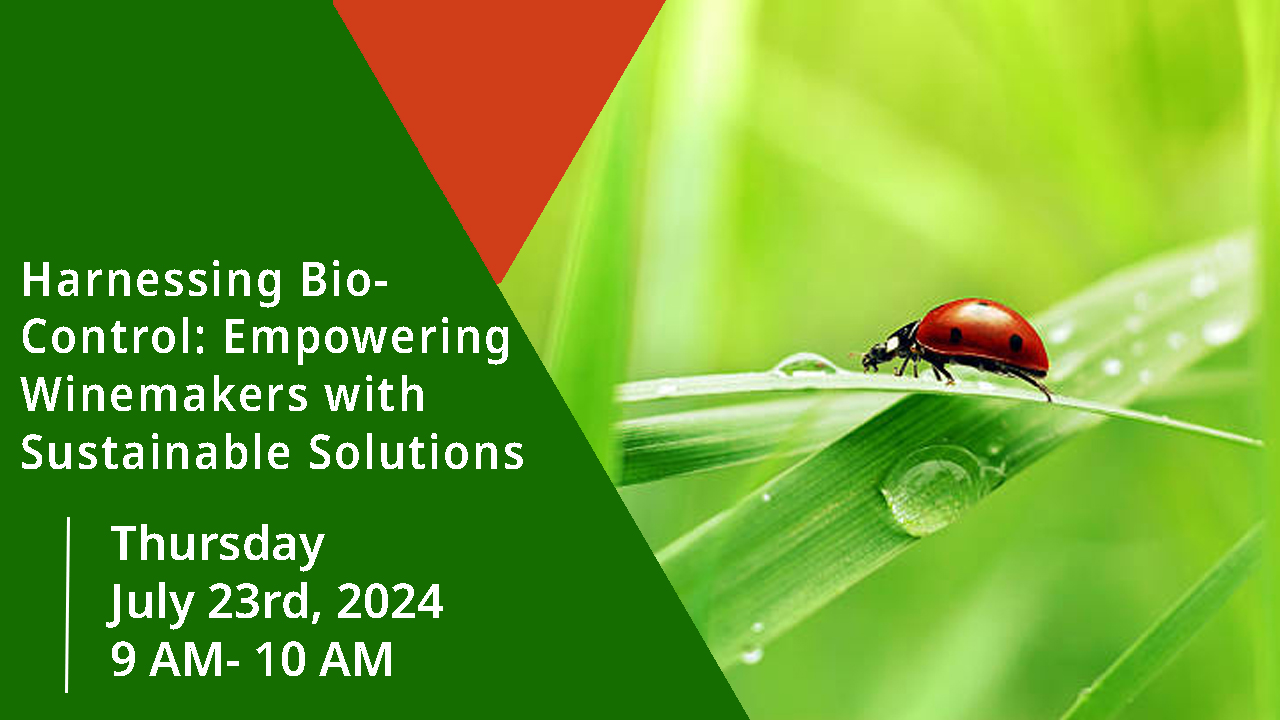 Harnessing Bio-Control: Empowering Winemakers with Sustainable Solutions

Thursday
July 23rd, 2024
9 AM- 10 AM